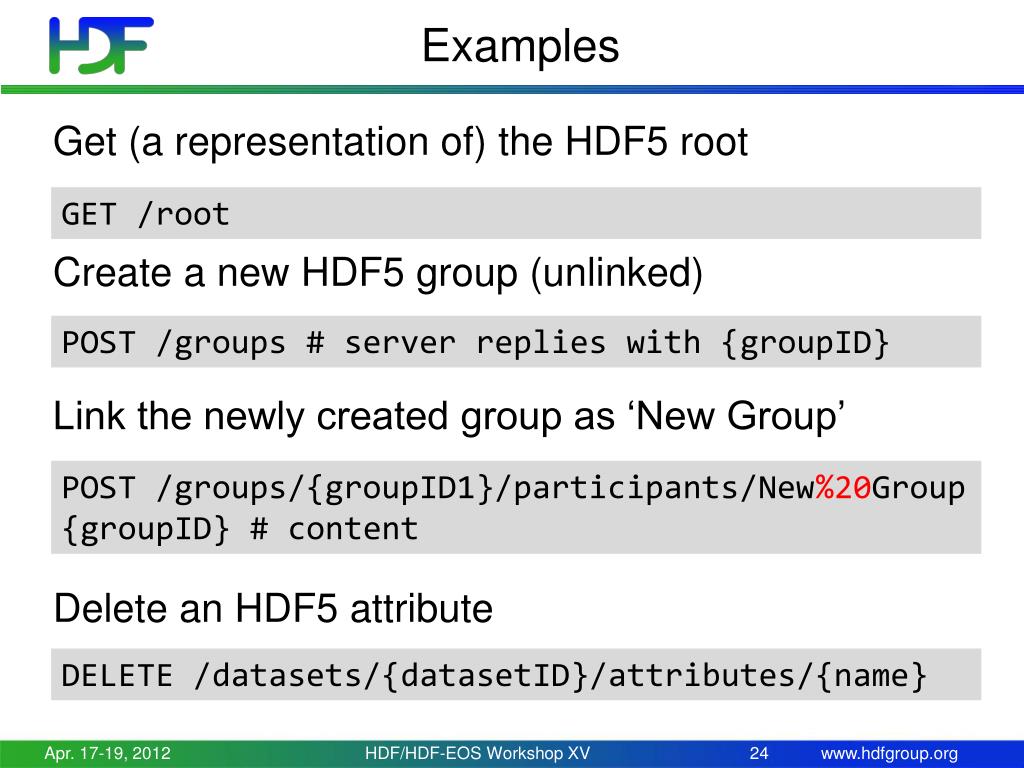 HDF

Examples

Get (a representation of) the HDF5 root

GET /root

Create a new HDF5 group (unlinked)

POST /groups # server replies with {groupID}

Link the newly created group as ‘New Group’

POST /groups/{groupID1}/participants/New%20Group
{groupID} # content

Delete an HDF5 attribute

DELETE /datasets/{datasetID}/attributes/{name}

Apr. 17-19, 2012 HDF/HDF-EOS Workshop XV 24 www.hdfgroup.org